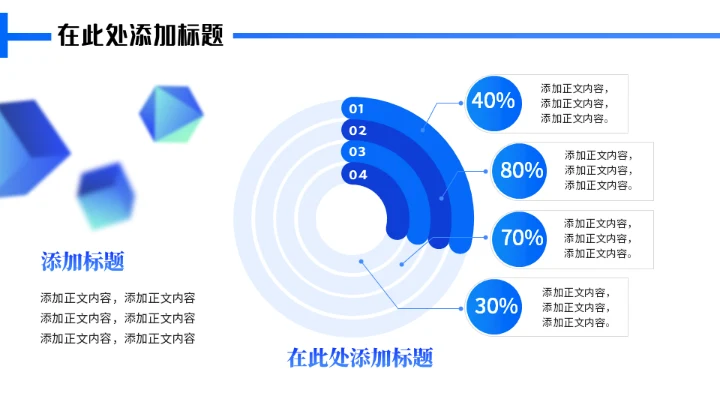 在此处添加标题

添加标题

添加正文内容，添加正文内容
添加正文内容，添加正文内容
添加正文内容，添加正文内容

01
02
03
04

40%
添加正文内容，
添加正文内容，
添加正文内容。

80%
添加正文内容，
添加正文内容，
添加正文内容。

70%
添加正文内容，
添加正文内容，
添加正文内容。

30%
添加正文内容，
添加正文内容，
添加正文内容。

在此处添加标题